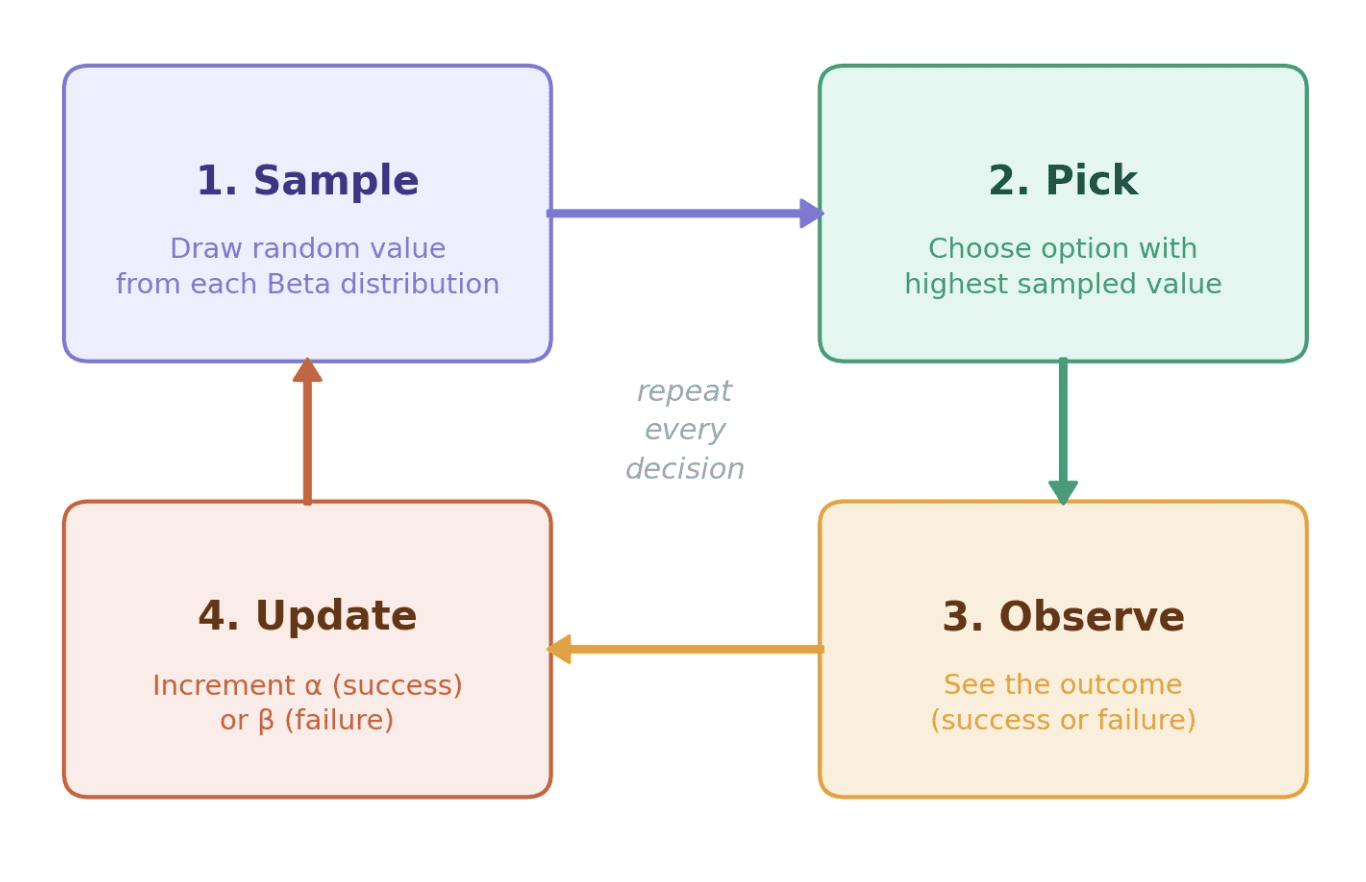 1. Sample

Draw random value from each Beta distribution

2. Pick

Choose option with highest sampled value

repeat every decision

4. Update

Increment α (success) or β (failure)

3. Observe

See the outcome (success or failure)